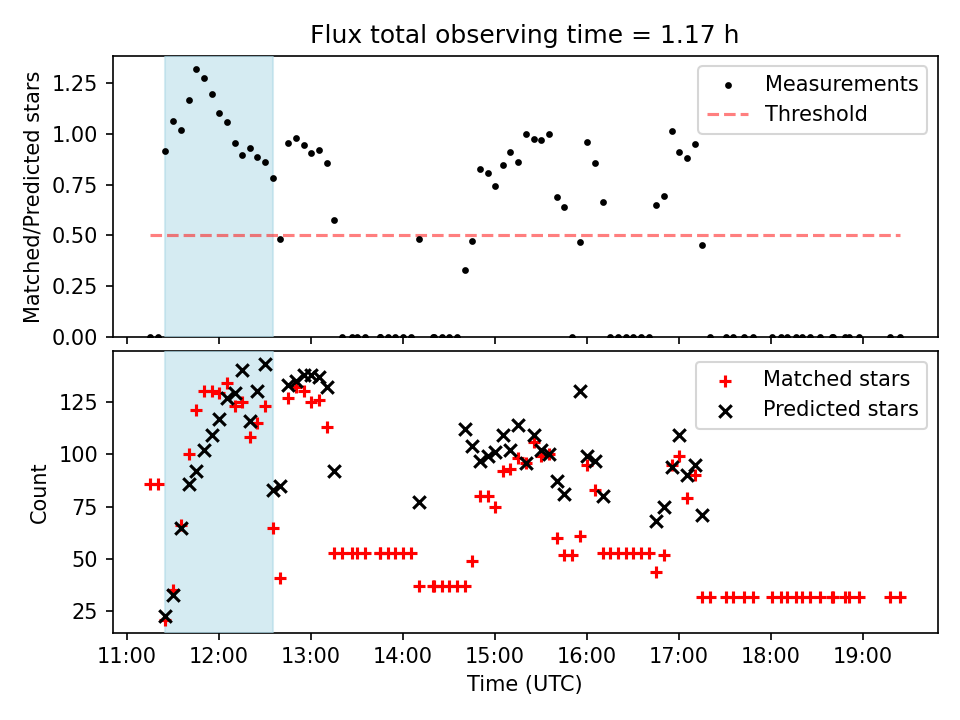 Flux total observing time = 1.17 h

Matched/Predicted stars

1.25
1.00
0.75
0.50
0.25
0.00

Measurements
Threshold

Count

125
100
75
50
25

Matched stars
Predicted stars

11:00 12:00 13:00 14:00 15:00 16:00 17:00 18:00 19:00

Time (UTC)